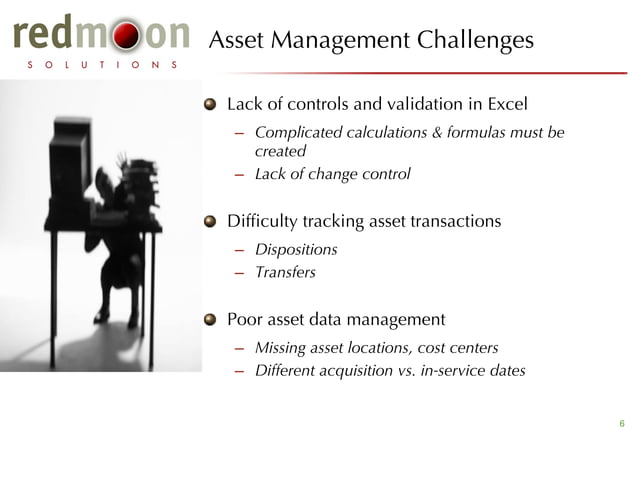 redmoon
SOLUTIONS

Asset Management Challenges

Lack of controls and validation in Excel
– Complicated calculations & formulas must be created
– Lack of change control

Difficulty tracking asset transactions
– Dispositions
– Transfers

Poor asset data management
– Missing asset locations, cost centers
– Different acquisition vs. in-service dates

6